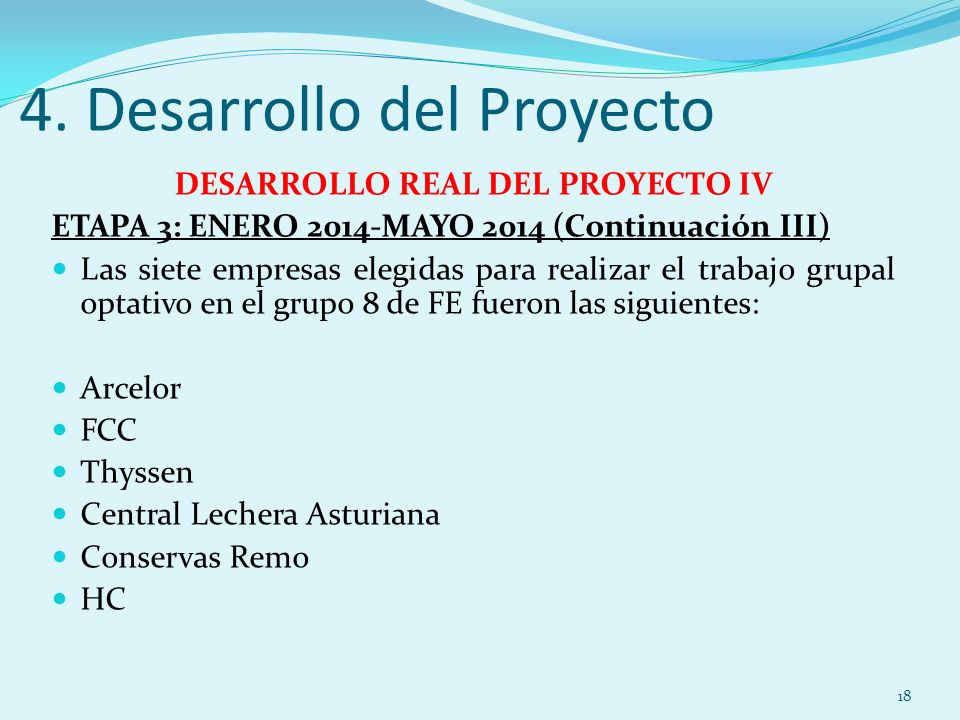 4. Desarrollo del Proyecto

DESARROLLO REAL DEL PROYECTO IV

ETAPA 3: ENERO 2014-MAYO 2014 (Continuación III)

- Las siete empresas elegidas para realizar el trabajo grupal optativo en el grupo 8 de FE fueron las siguientes:

- Arcelor
- FCC
- Thyssen
- Central Lechera Asturiana
- Conservas Remo
- HC

18